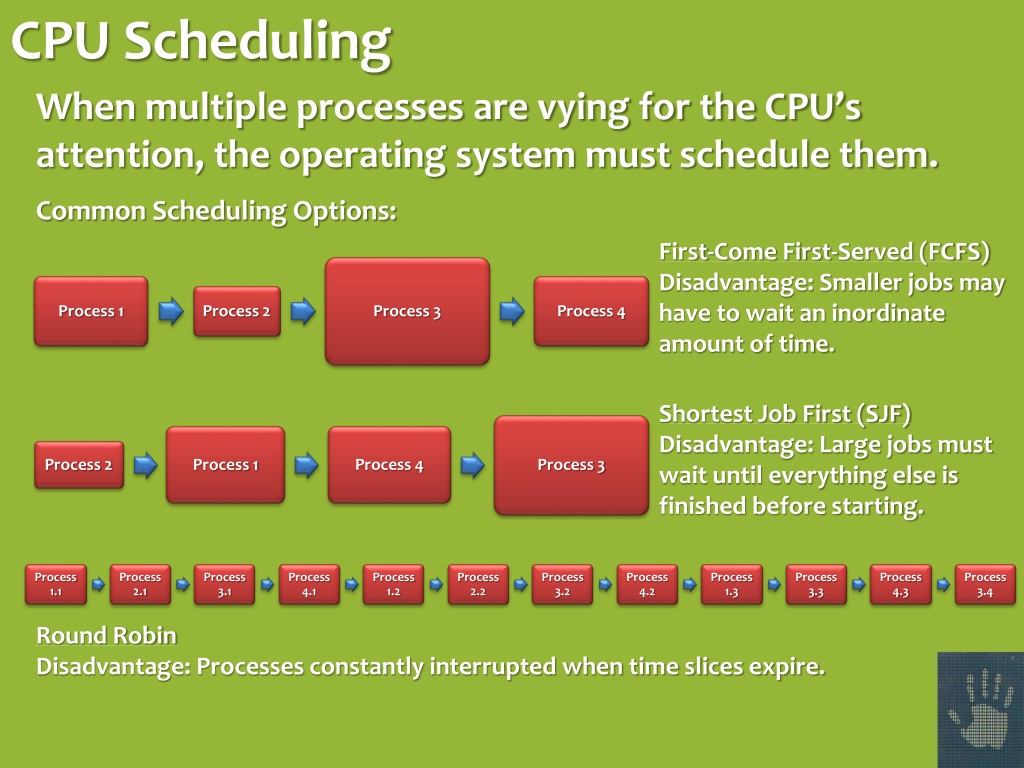 CPU Scheduling

When multiple processes are vying for the CPU's attention, the operating system must schedule them.

Common Scheduling Options:

Process 1 Process 2 Process 3 Process 4

First-Come First-Served (FCFS)
Disadvantage: Smaller jobs may have to wait an inordinate amount of time.

Process 2 Process 1 Process 4 Process 3

Shortest Job First (SJF)
Disadvantage: Large jobs must wait until everything else is finished before starting.

Process 1.1 Process 2.1 Process 3.1 Process 4.1 Process 1.2 Process 2.2 Process 3.2 Process 4.2 Process 1.3 Process 3.3 Process 4.3 Process 3.4

Round Robin
Disadvantage: Processes constantly interrupted when time slices expire.